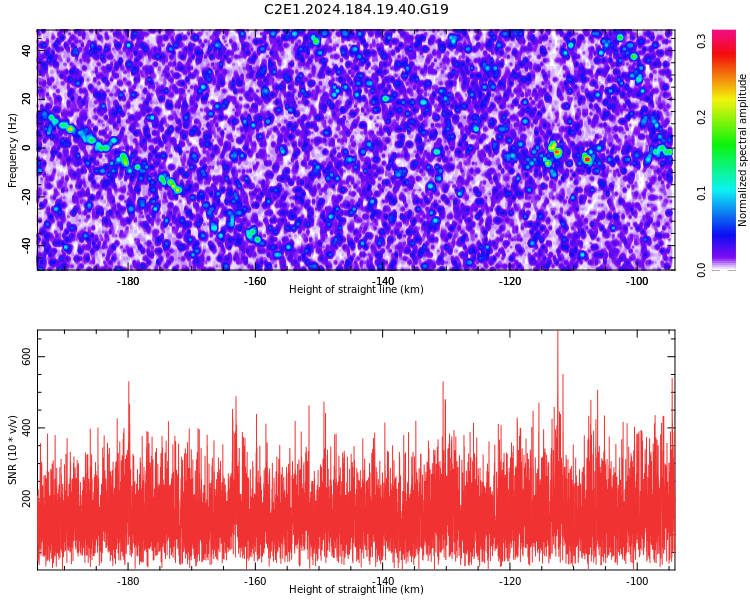 C2E1.2024.184.19.40.G19

Frequency (Hz)
40
20
0
-20
-40
-180
-160
-140
-120
-100
Height of straight line (km)

Normalized spectral amplitude
0.0
0.1
0.2
0.3

SNR (10 * v/v)
600
400
200
-180
-160
-140
-120
-100
Height of straight line (km)